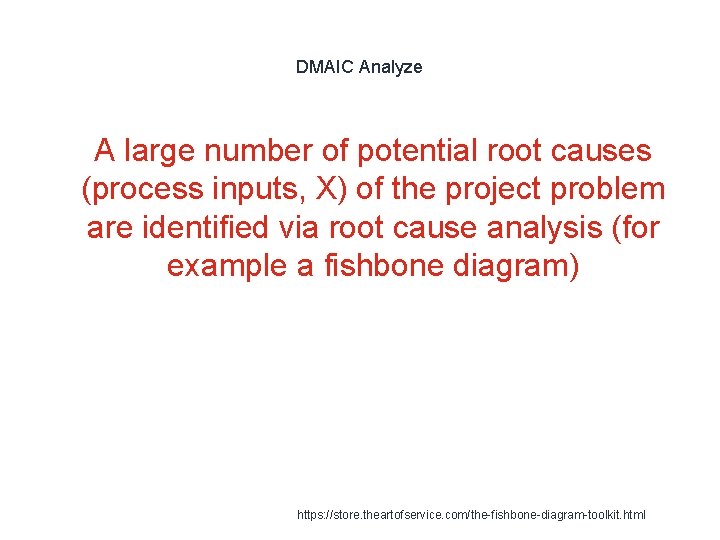 DMAIC Analyze

A large number of potential root causes (process inputs, X) of the project problem are identified via root cause analysis (for example a fishbone diagram)

https://store.theartofservice.com/the-fishbone-diagram-toolkit.html